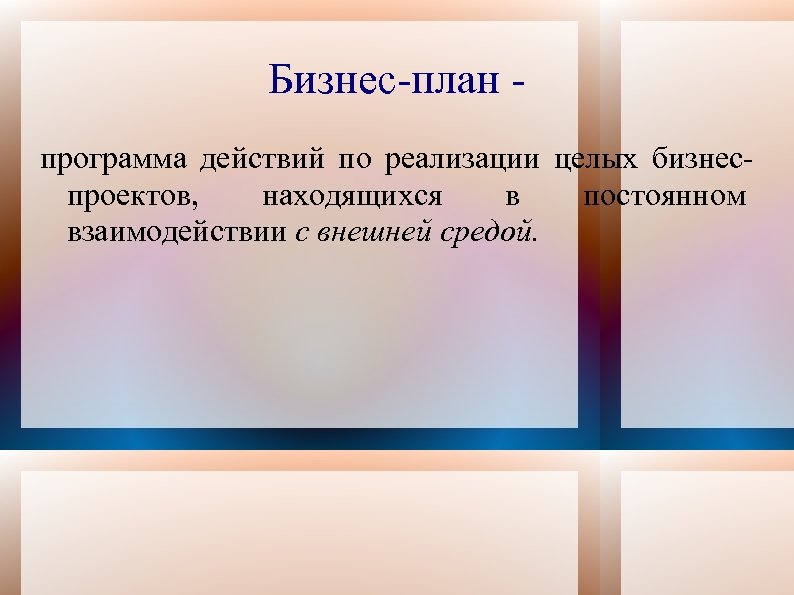 Бизнес-план -

программа действий по реализации целых бизнес-проектов, находящихся в постоянном взаимодействии с внешней средой.